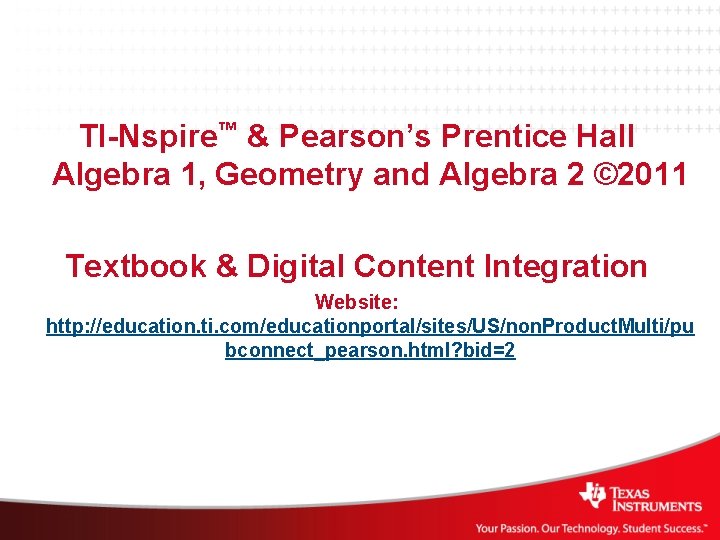 TI-Nspire™ & Pearson's Prentice Hall Algebra 1, Geometry and Algebra 2 ©2011

Textbook & Digital Content Integration

Website: http://education.ti.com/educationportal/sites/US/nonProductMulti/pubconnect_pearson.html?bid=2

TEXAS INSTRUMENTS

Your Passion. Our Technology. Student Success.™